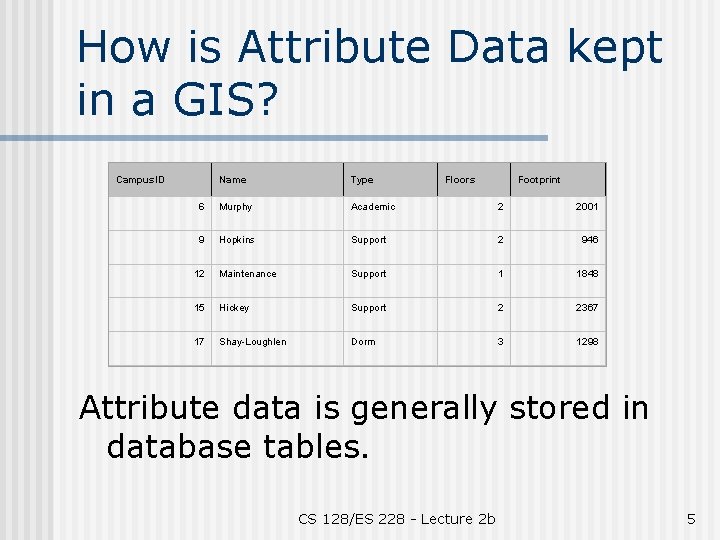 How is Attribute Data kept in a GIS?

| CampusID | Name | Type | Floors | Footprint |
|---|---|---|---|---|
| 6 | Murphy | Academic | 2 | 2001 |
| 9 | Hopkins | Support | 2 | 946 |
| 12 | Maintenance | Support | 1 | 1848 |
| 15 | Hickey | Support | 2 | 2367 |
| 17 | Shay-Loughlen | Dorm | 3 | 1298 |

Attribute data is generally stored in database tables.

CS 128/ES 228 - Lecture 2b

5